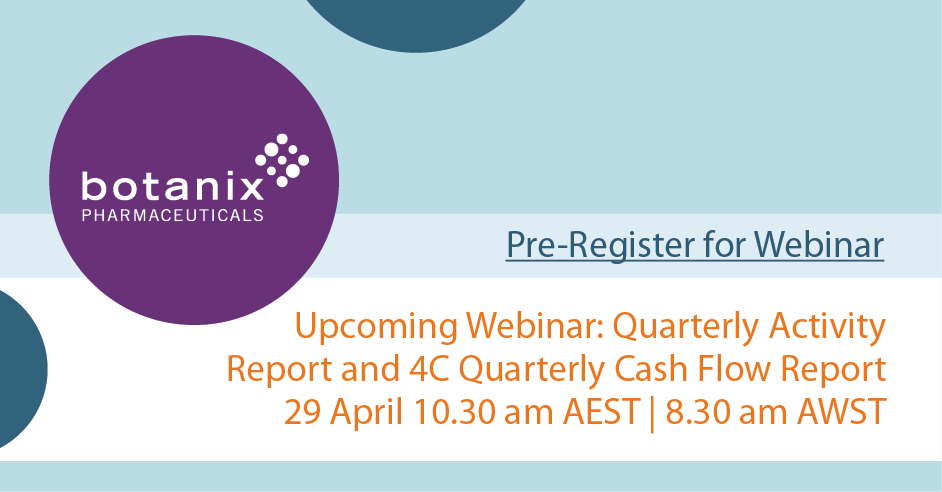 botanix
PHARMACEUTICALS

Pre-Register for Webinar

Upcoming Webinar: Quarterly Activity Report and 4C Quarterly Cash Flow Report
29 April 10.30 am AEST | 8.30 am AWST